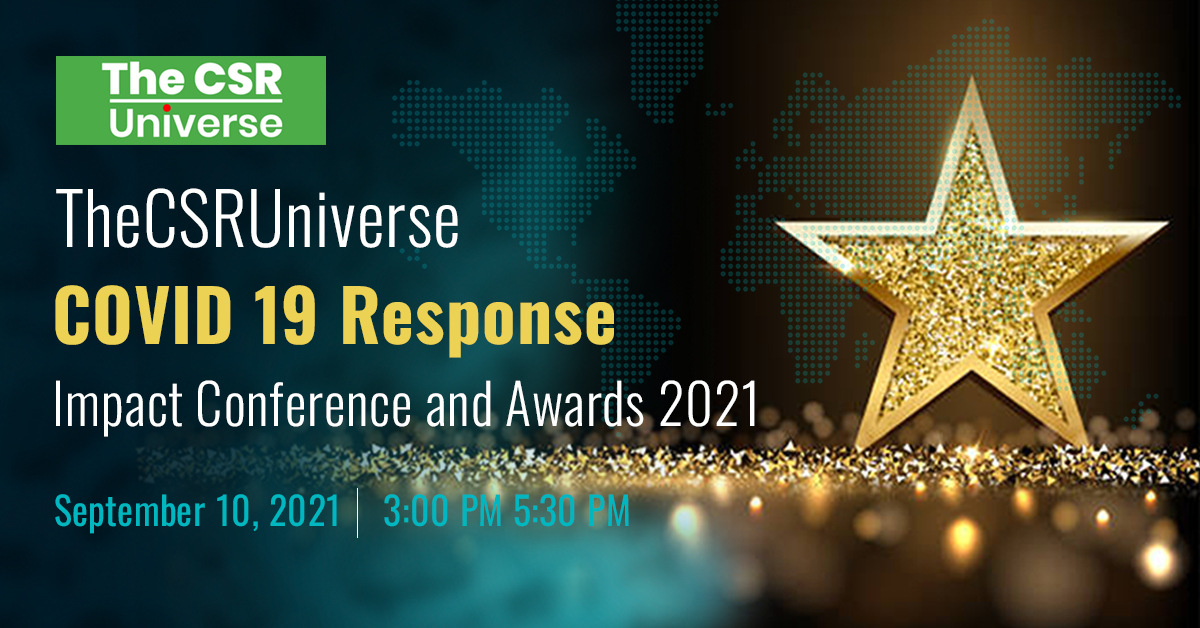 The CSR Universe

TheCSRUniverse
COVID 19 Response
Impact Conference and Awards 2021

September 10, 2021 | 3:00 PM 5:30 PM